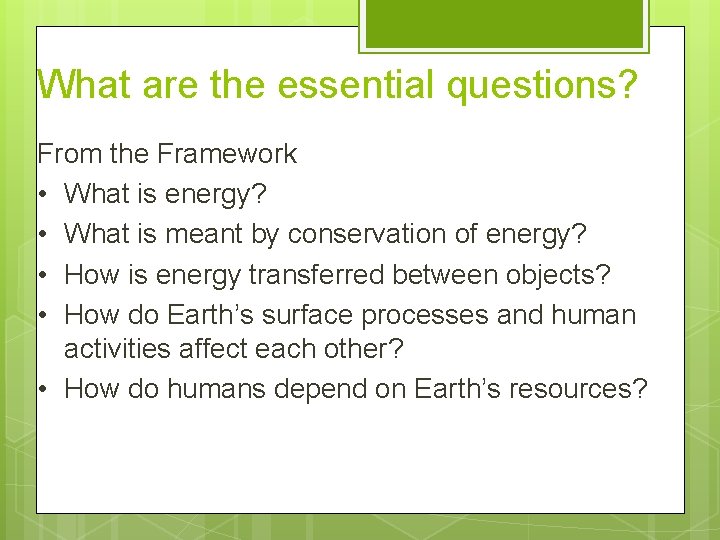 What are the essential questions?

From the Framework
• What is energy?
• What is meant by conservation of energy?
• How is energy transferred between objects?
• How do Earth’s surface processes and human activities affect each other?
• How do humans depend on Earth’s resources?